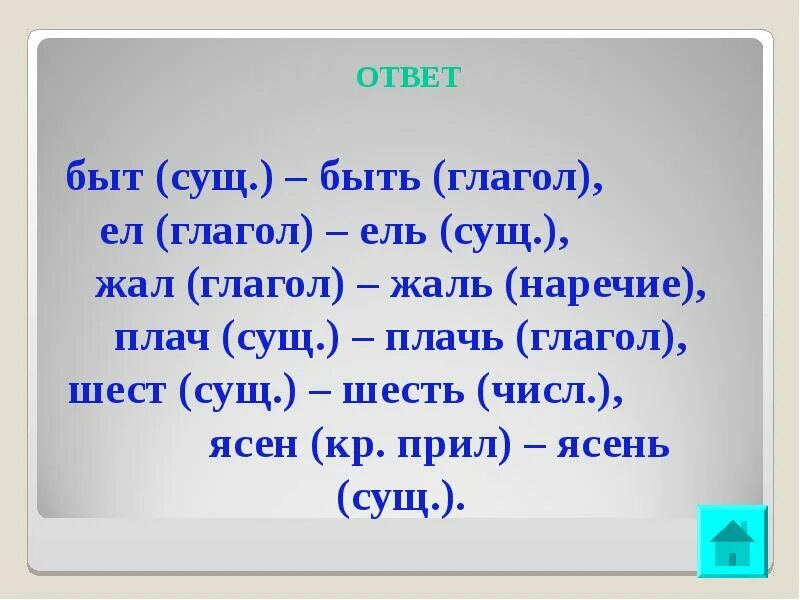 ОТВЕТ

быт (сущ.) – быть (глагол),
ел (глагол) – ель (сущ.),
жал (глагол) – жаль (наречие),
плач (сущ.) – плачь (глагол),
шест (сущ.) – шесть (числ.),
ясен (кр. прил) – ясень (сущ.).